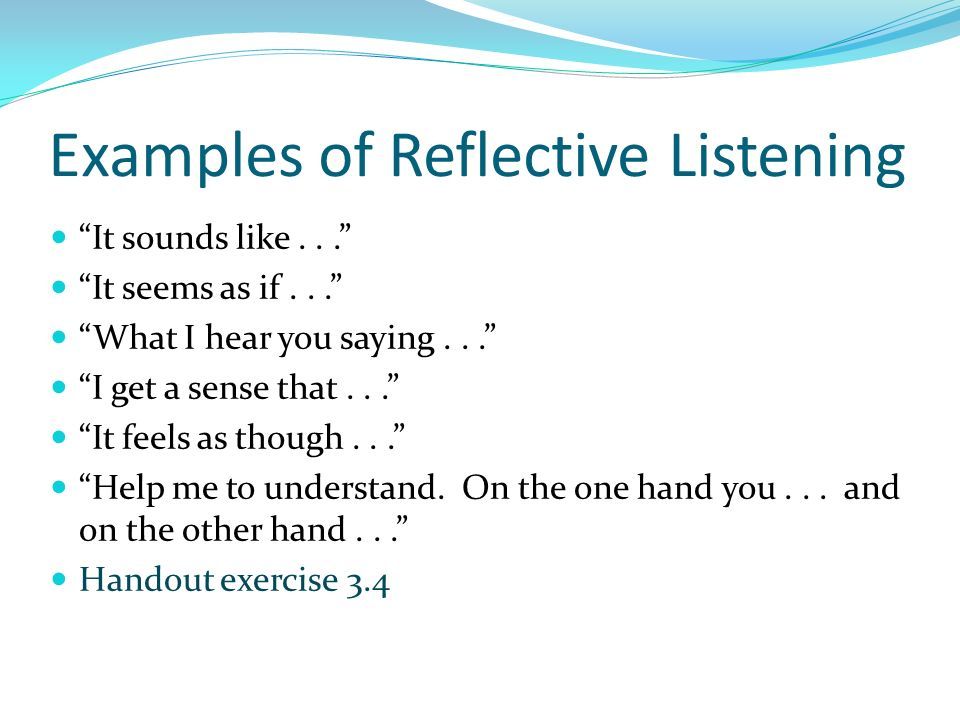 Examples of Reflective Listening

- “It sounds like . . .”
- “It seems as if . . .”
- “What I hear you saying . . .”
- “I get a sense that . . .”
- “It feels as though . . .”
- “Help me to understand. On the one hand you . . . and on the other hand . . .”
- Handout exercise 3.4